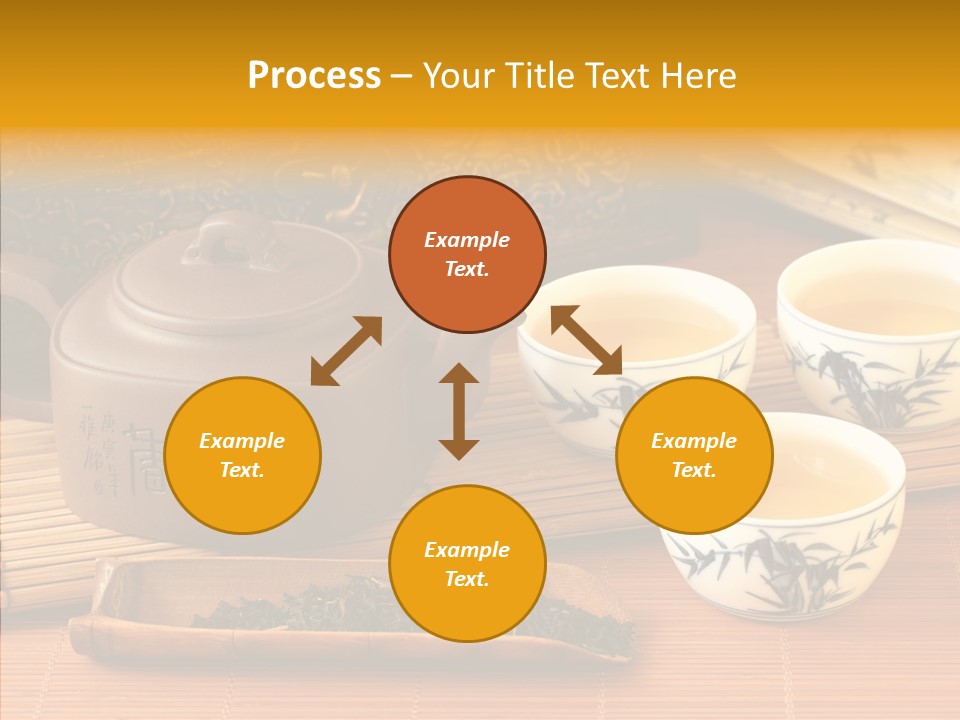 Process – Your Title Text Here

Example Text.

Example Text.

Example Text.

Example Text.